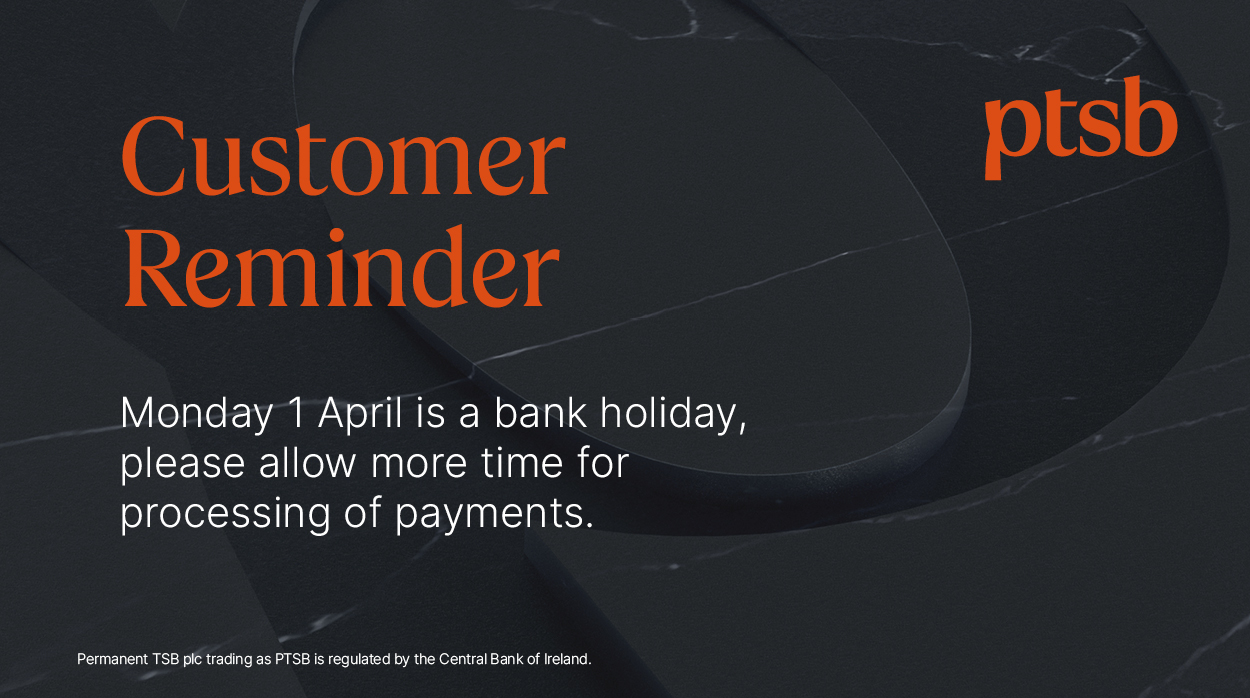 Customer Reminder

ptsb

Monday 1 April is a bank holiday, please allow more time for processing of payments.

Permanent TSB plc trading as PTSB is regulated by the Central Bank of Ireland.